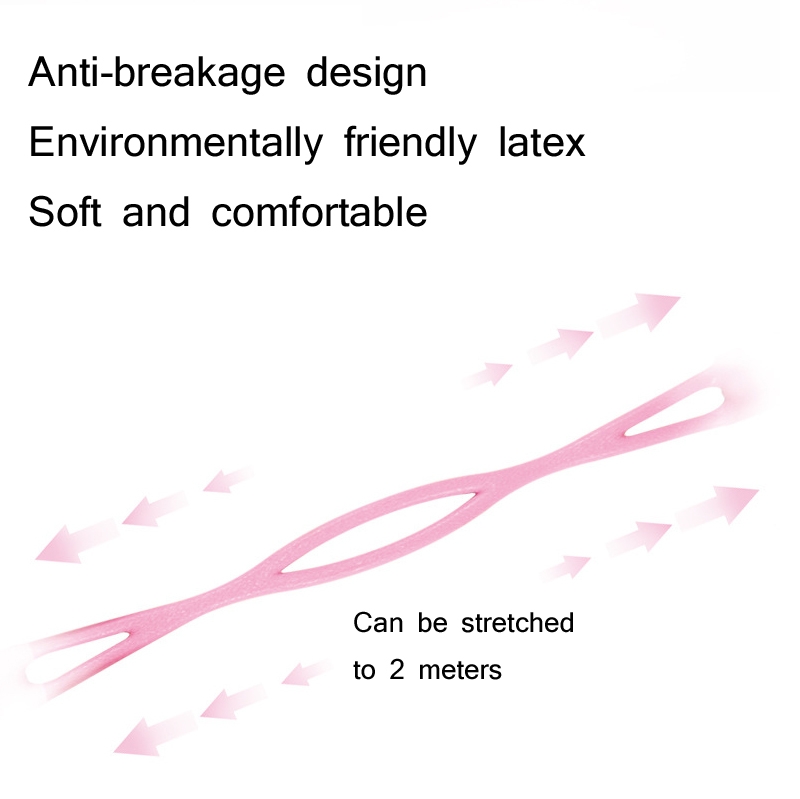 Anti-breakage design
Environmentally friendly latex
Soft and comfortable

Can be stretched to 2 meters